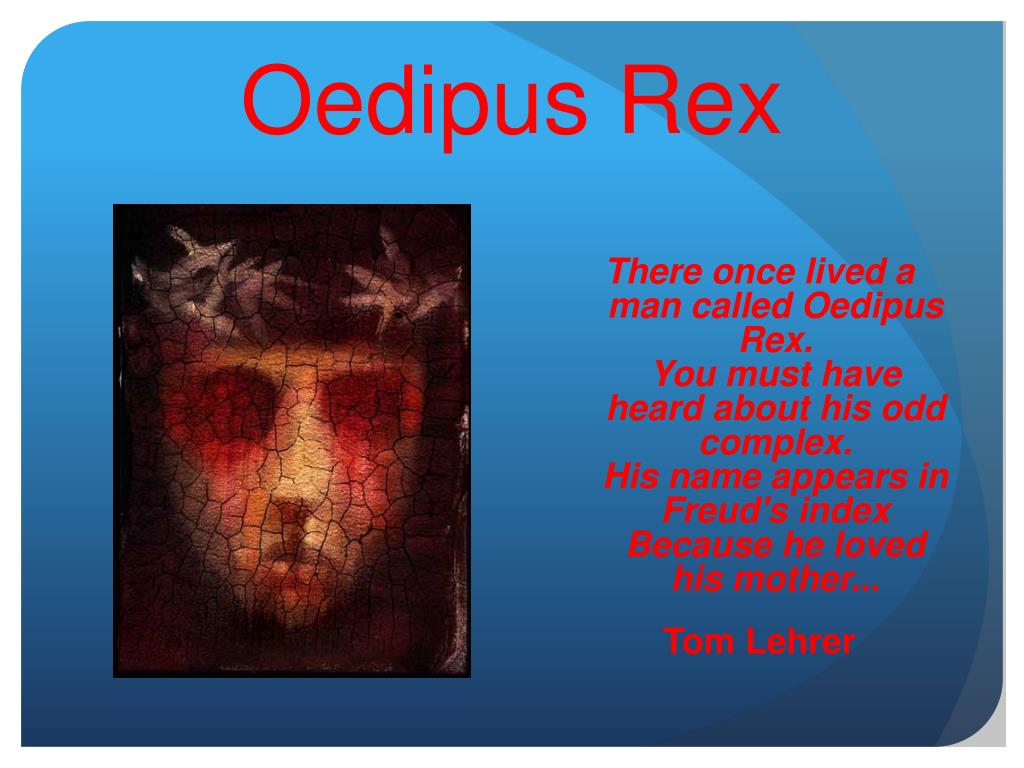 Oedipus Rex

There once lived a man called Oedipus Rex.
You must have heard about his odd complex.
His name appears in Freud's index
Because he loved his mother...

Tom Lehrer